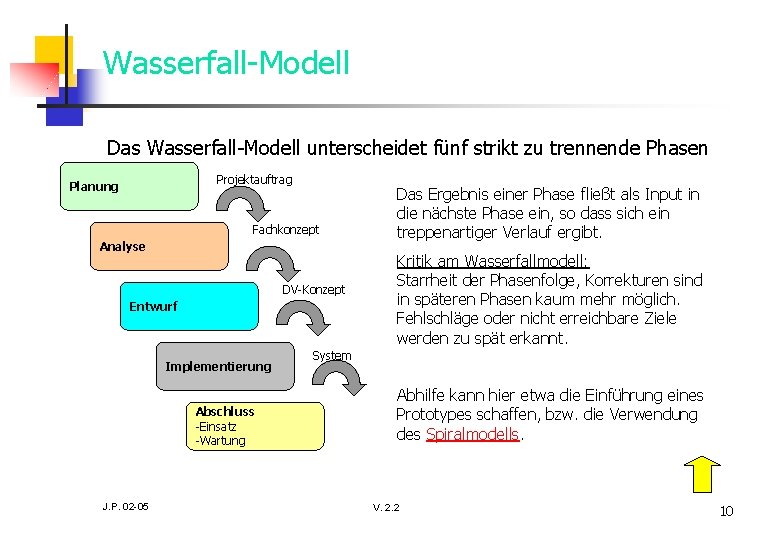 Wasserfall-Modell

Das Wasserfall-Modell unterscheidet fünf strikt zu trennende Phasen

Planung

Projektauftrag

Analyse

Fachkonzept

Entwurf

DV-Konzept

Implementierung

System

Abschluss
-Einsatz
-Wartung

Das Ergebnis einer Phase fließt als Input in die nächste Phase ein, so dass sich ein treppenartiger Verlauf ergibt.

Kritik am Wasserfallmodell:
Starrheit der Phasenfolge, Korrekturen sind in späteren Phasen kaum mehr möglich. Fehlschläge oder nicht erreichbare Ziele werden zu spät erkannt.

Abhilfe kann hier etwa die Einführung eines Prototypes schaffen, bzw. die Verwendung des Spiralmodells.

J.P. 02-05

V. 2.2

10